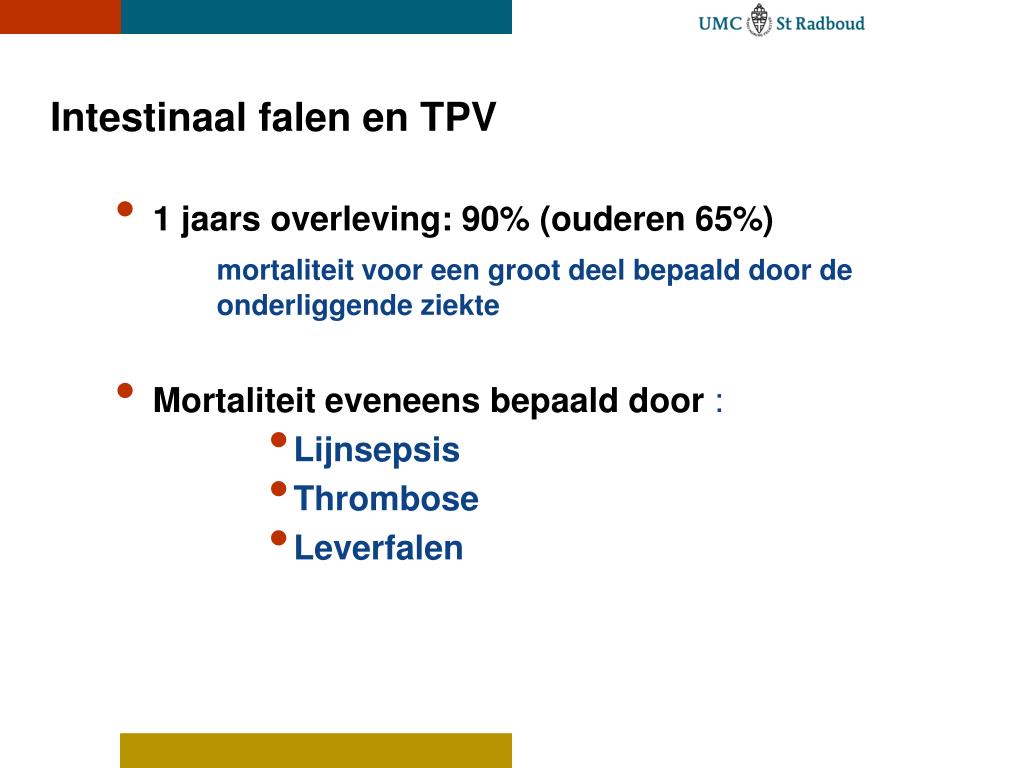 UMC St Radboud

Intestinaal falen en TPV

• 1 jaars overleving: 90% (ouderen 65%)

mortaliteit voor een groot deel bepaald door de onderliggende ziekte

• Mortaliteit eveneens bepaald door :

• Lijnsepsis
• Thrombose
• Leverfalen